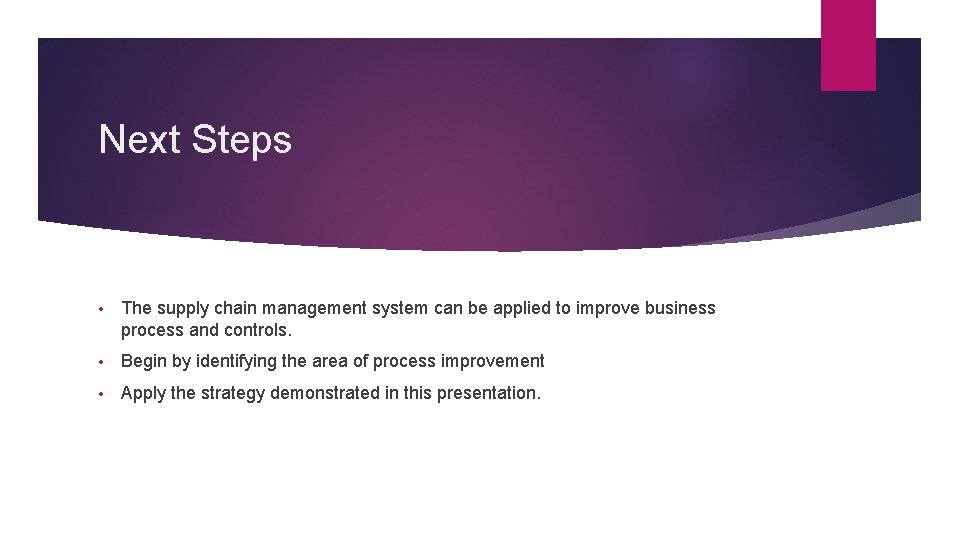 Next Steps

• The supply chain management system can be applied to improve business process and controls.

• Begin by identifying the area of process improvement

• Apply the strategy demonstrated in this presentation.